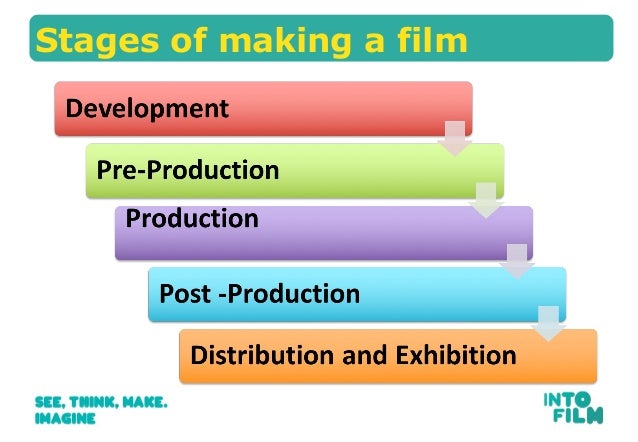 Stages of making a film

Development

Pre-Production

Production

Post -Production

Distribution and Exhibition

SEE, THINK, MAKE. IMAGINE

INTO FILM